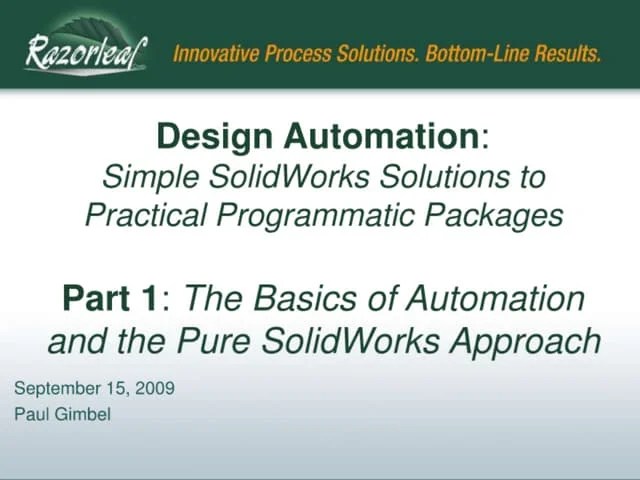 Razorleaf Innovative Process Solutions. Bottom-Line Results.

Design Automation:
Simple SolidWorks Solutions to Practical Programmatic Packages

Part 1: The Basics of Automation and the Pure SolidWorks Approach

September 15, 2009
Paul Gimbel